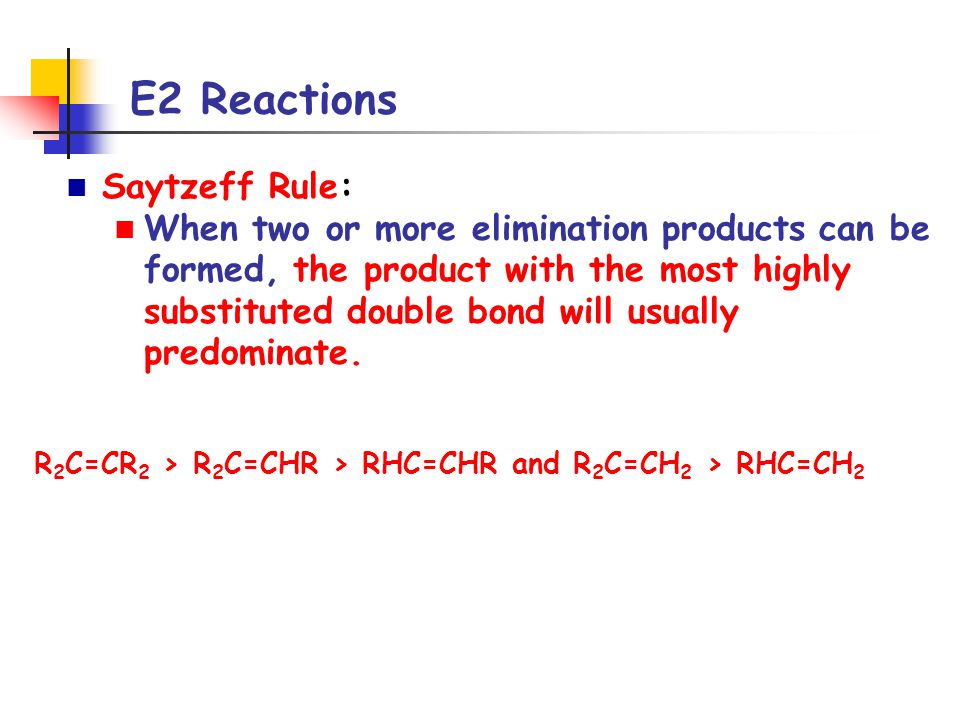 E2 Reactions

Saytzeff Rule:

When two or more elimination products can be formed, the product with the most highly substituted double bond will usually predominate.

$R_2C=CR_2$ > $R_2C=CHR$ > $RHC=CHR$ and $R_2C=CH_2$ > $RHC=CH_2$